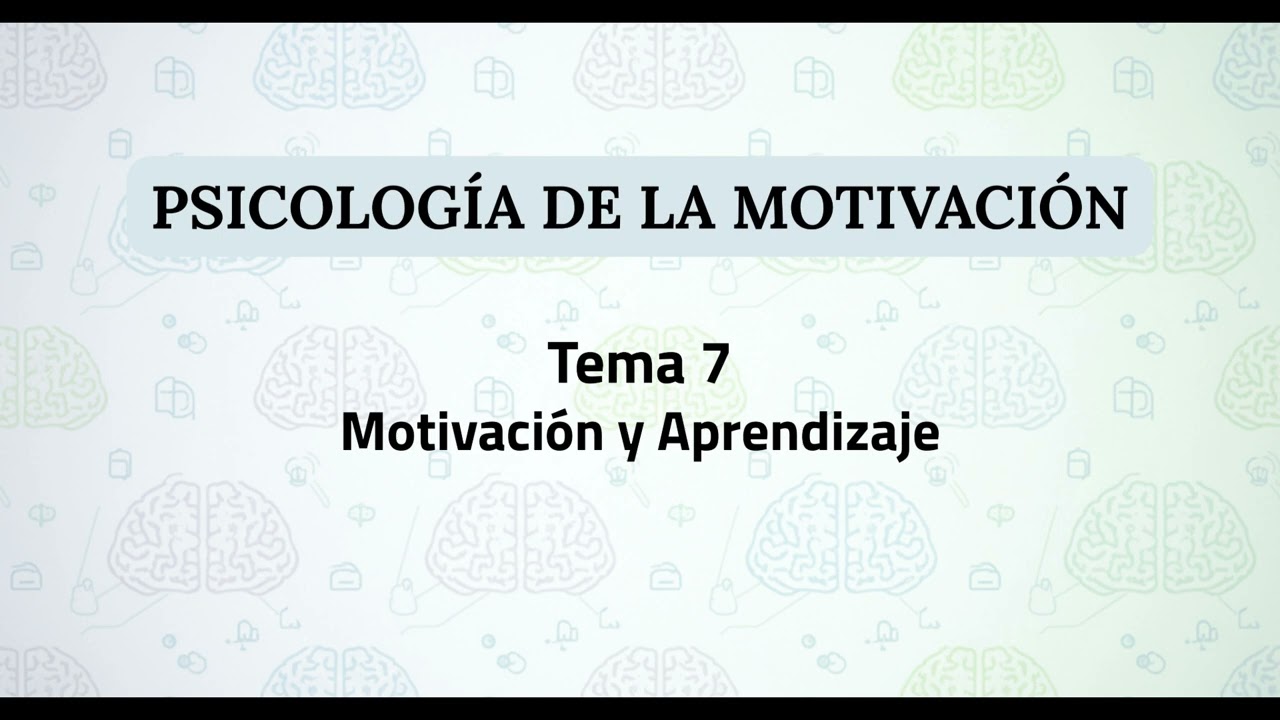 PSICOLOGÍA DE LA MOTIVACIÓN

Tema 7
Motivación y Aprendizaje